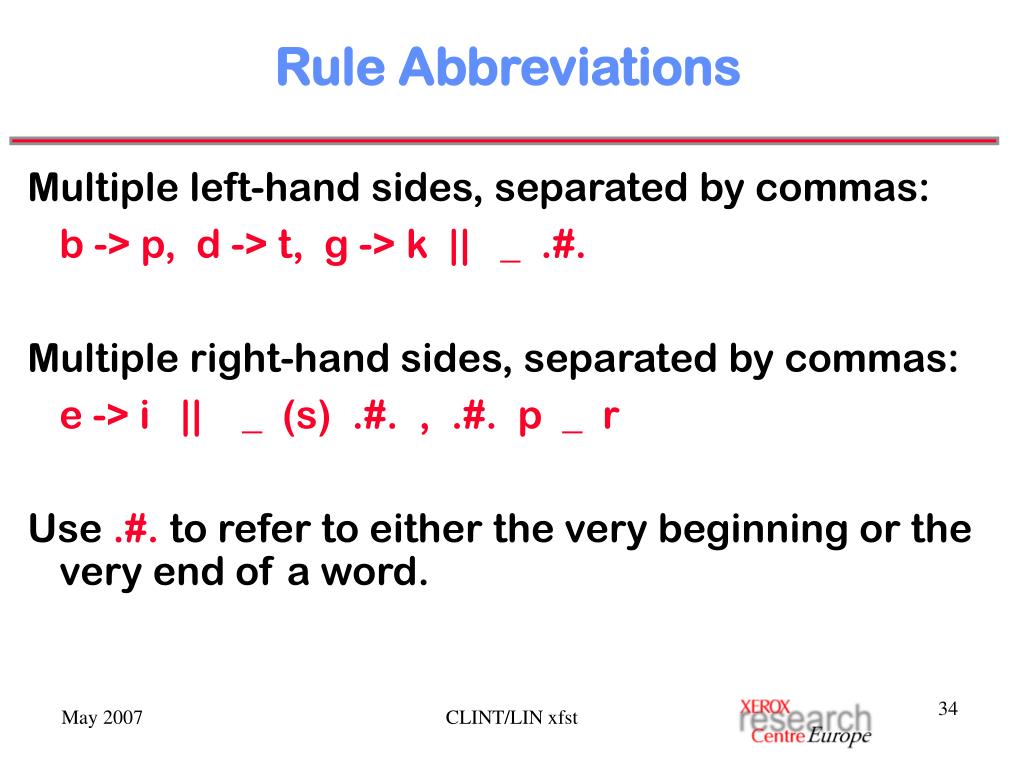 Rule Abbreviations

Multiple left-hand sides, separated by commas:

b -> p, d -> t, g -> k || _ .#.

Multiple right-hand sides, separated by commas:

e -> i || _ (s) .#. , .#. p _ r

Use .#. to refer to either the very beginning or the very end of a word.

May 2007

CLINT/LIN xfst

XEROX research Centre Europe

34